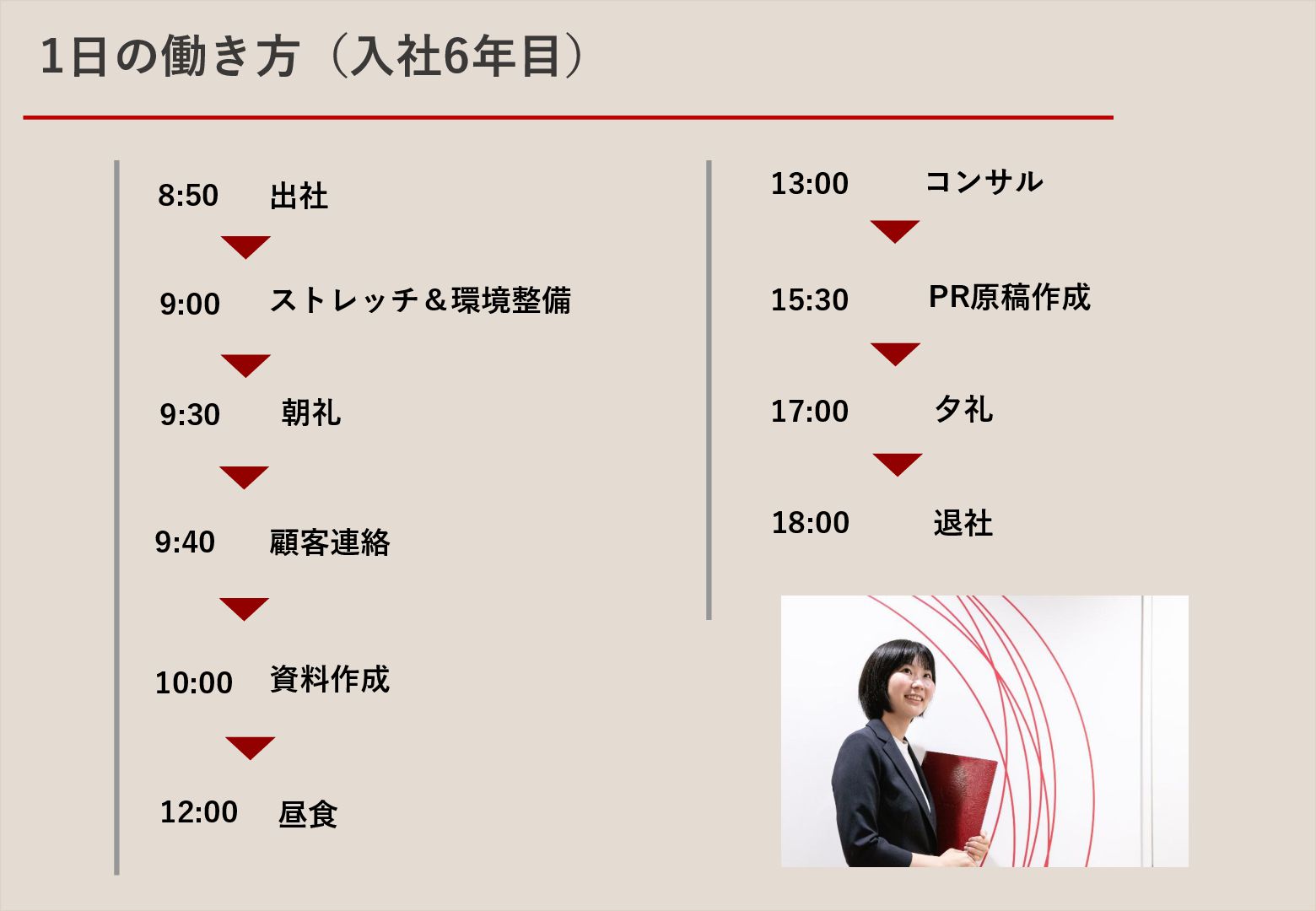 1日の働き方（入社6年目）

8:50 出社

9:00 ストレッチ＆環境整備

9:30 朝礼

9:40 顧客連絡

10:00 資料作成

12:00 昼食

13:00 コンサル

15:30 PR原稿作成

17:00 夕礼

18:00 退社